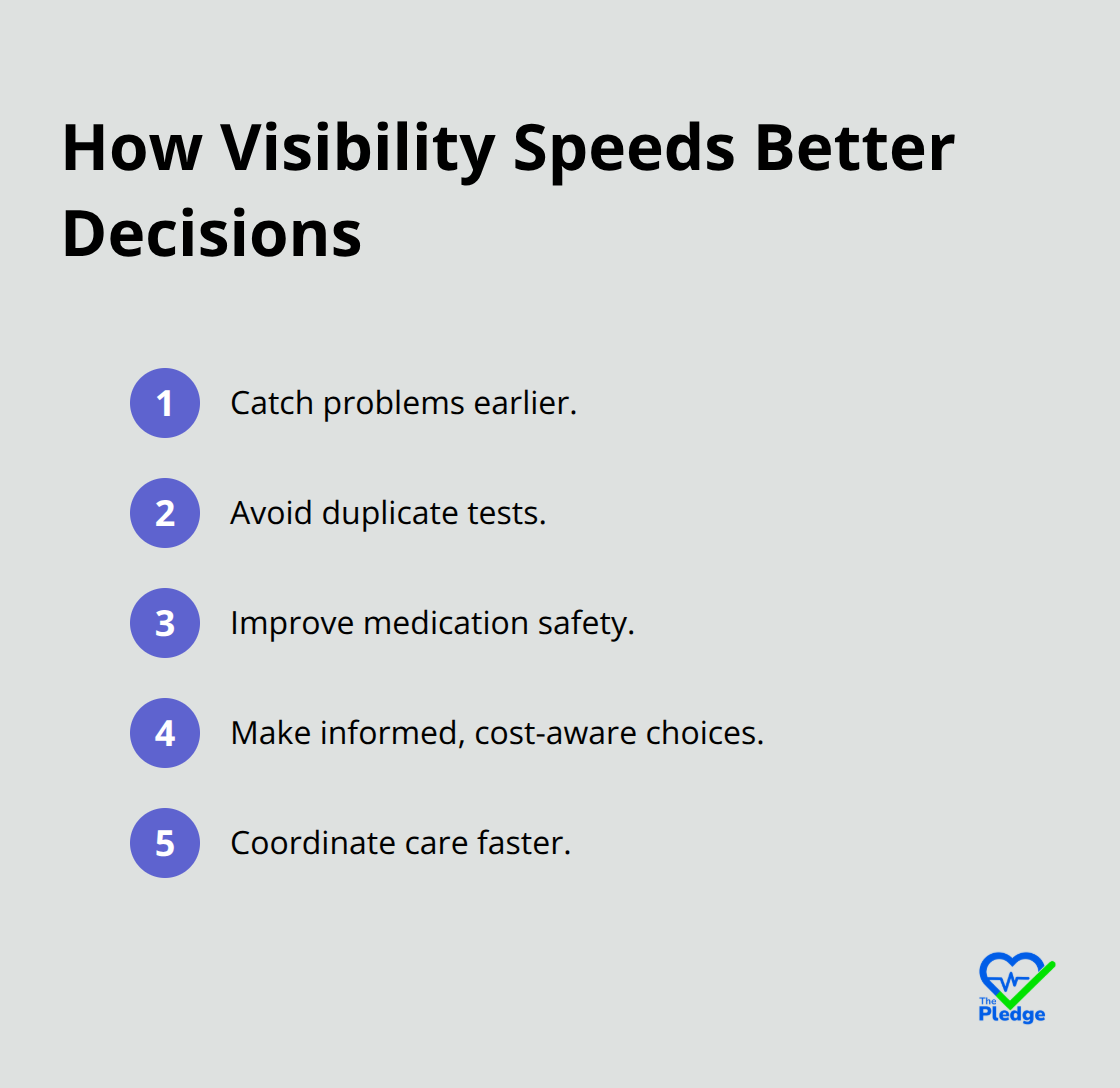 How Visibility Speeds Better Decisions

1 Catch problems earlier.

2 Avoid duplicate tests.

3 Improve medication safety.

4 Make informed, cost-aware choices.

5 Coordinate care faster.

The Pledge